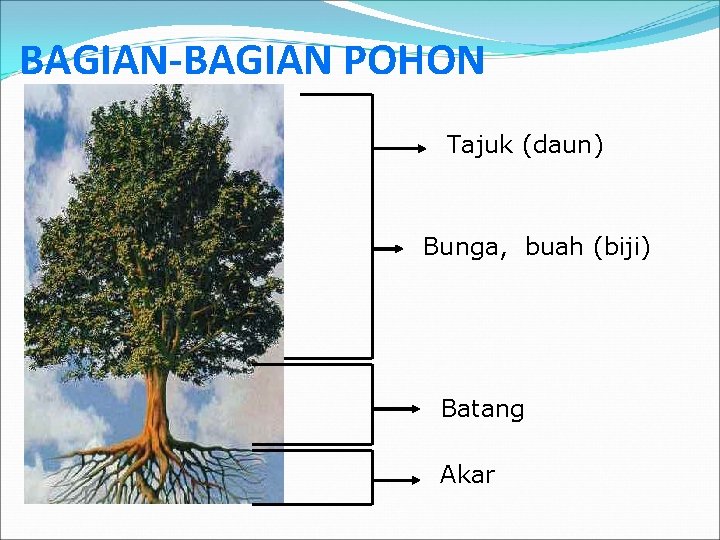 BAGIAN-BAGIAN POHON

Tajuk (daun)

Bunga, buah (biji)

Batang

Akar